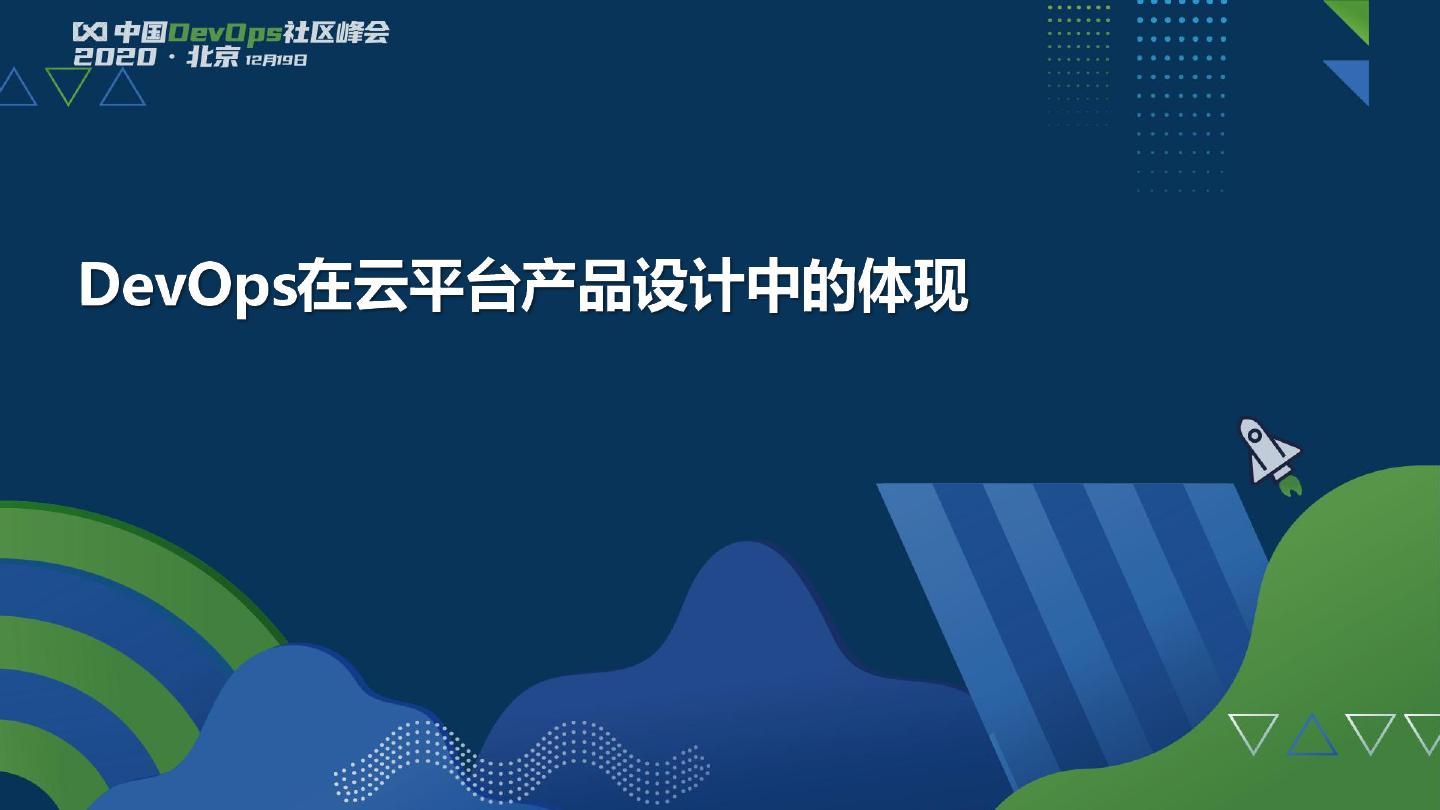 中国DevOps社区峰会
2020 · 北京 12月19日

DevOps在云平台产品设计中的体现